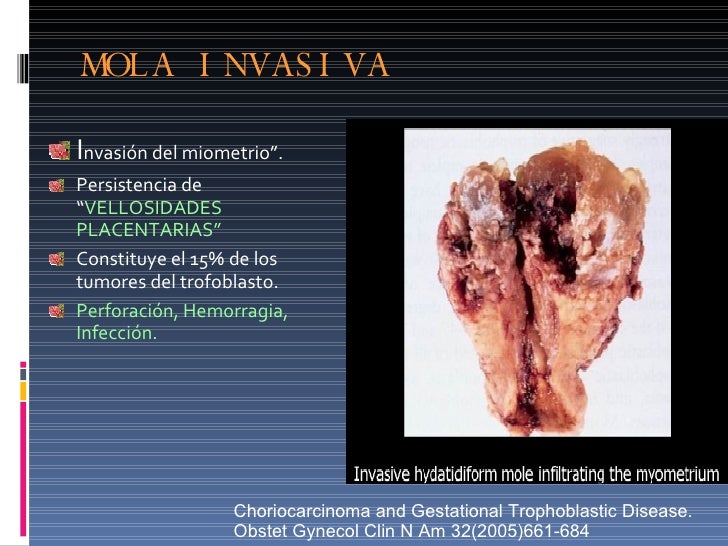 MOLA INVASIVA

Invasión del miometrio".

Persistencia de "VELLOSIDADES PLACENTARIAS"

Constituye el 15% de los tumores del trofoblasto.

Perforación, Hemorragia, Infección.

Invasive hydatidiform mole infiltrating the myometrium

Choriocarcinoma and Gestational Trophoblastic Disease. Obstet Gynecol Clin N Am 32(2005)661-684